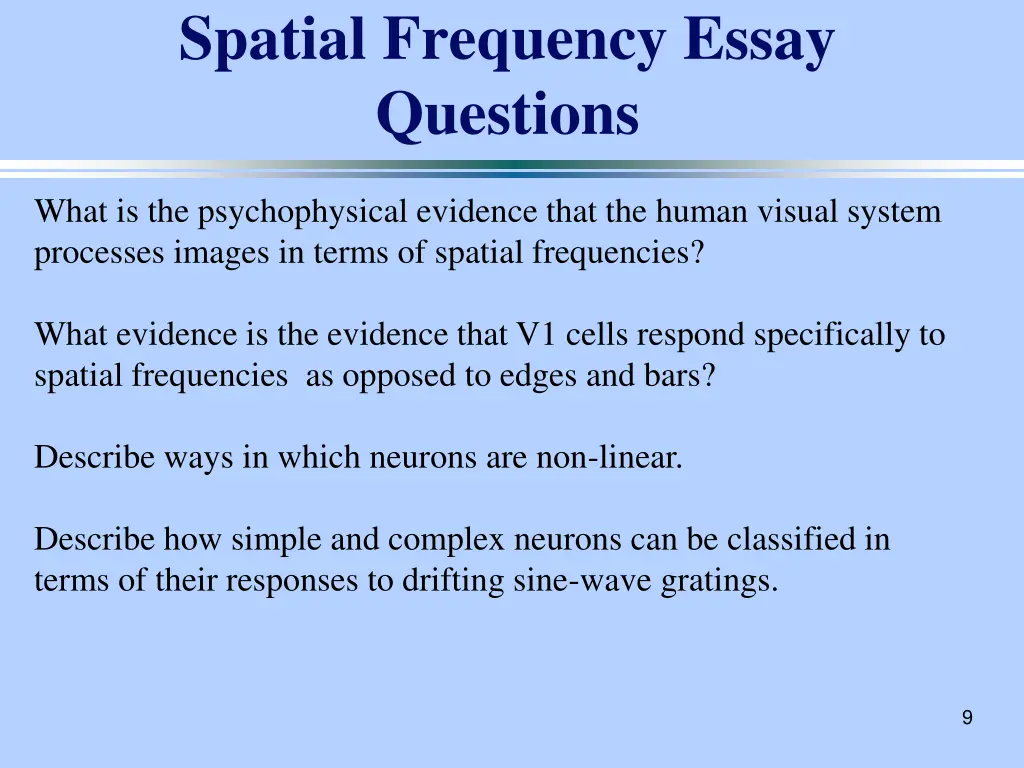 Spatial Frequency Essay Questions

What is the psychophysical evidence that the human visual system processes images in terms of spatial frequencies?

What evidence is the evidence that V1 cells respond specifically to spatial frequencies as opposed to edges and bars?

Describe ways in which neurons are non-linear.

Describe how simple and complex neurons can be classified in terms of their responses to drifting sine-wave gratings.

9